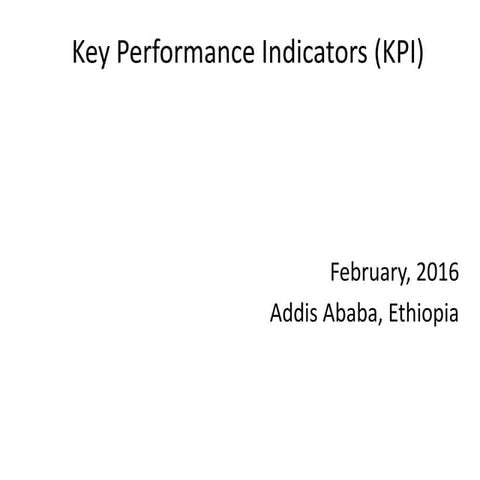 Key Performance Indicators (KPI)

February, 2016
Addis Ababa, Ethiopia